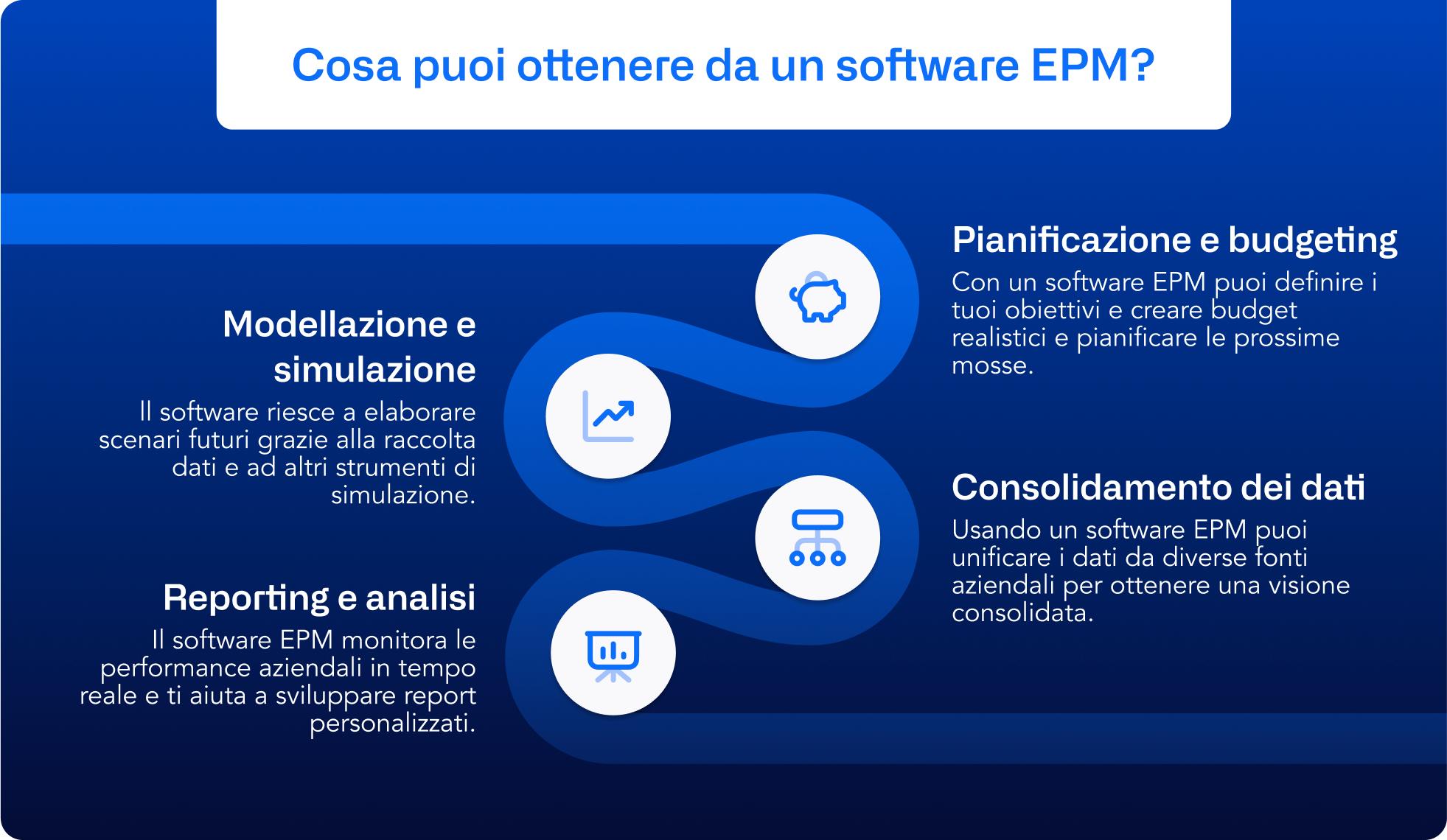 Cosa puoi ottenere da un software EPM?

Pianificazione e budgeting

Con un software EPM puoi definire i tuoi obiettivi e creare budget realistici e pianificare le prossime mosse.

Modellazione e simulazione

Il software riesce a elaborare scenari futuri grazie alla raccolta dati e ad altri strumenti di simulazione.

Consolidamento dei dati

Usando un software EPM puoi unificare i dati da diverse fonti aziendali per ottenere una visione consolidata.

Reporting e analisi

Il software EPM monitora le performance aziendali in tempo reale e ti aiuta a sviluppare report personalizzati.